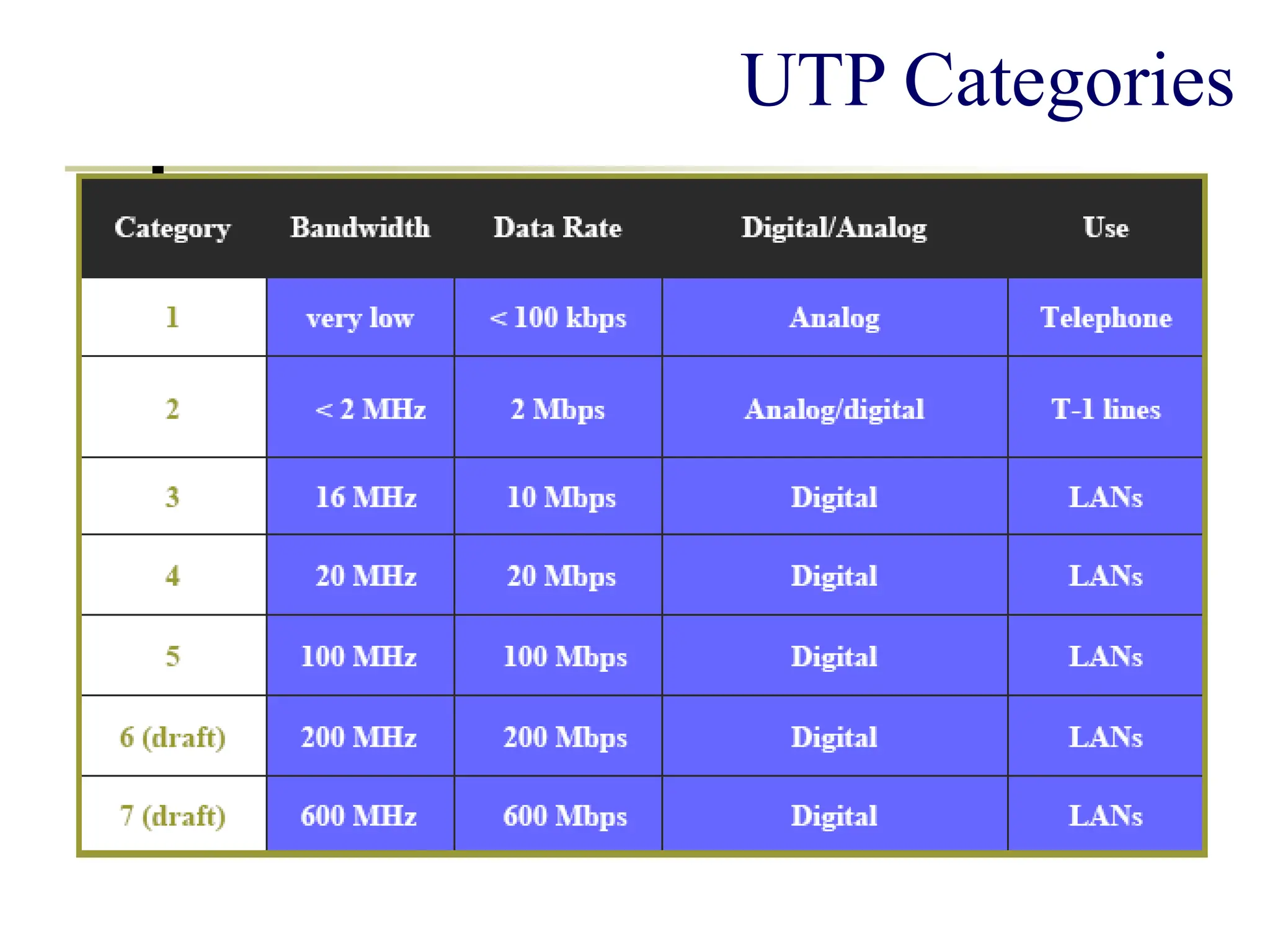 UTP Categories

| Category | Bandwidth | Data Rate | Digital/Analog | Use |
|---|---|---|---|---|
| 1 | very low | < 100 kbps | Analog | Telephone |
| 2 | < 2 MHz | 2 Mbps | Analog/digital | T-1 lines |
| 3 | 16 MHz | 10 Mbps | Digital | LANs |
| 4 | 20 MHz | 20 Mbps | Digital | LANs |
| 5 | 100 MHz | 100 Mbps | Digital | LANs |
| 6 (draft) | 200 MHz | 200 Mbps | Digital | LANs |
| 7 (draft) | 600 MHz | 600 Mbps | Digital | LANs |